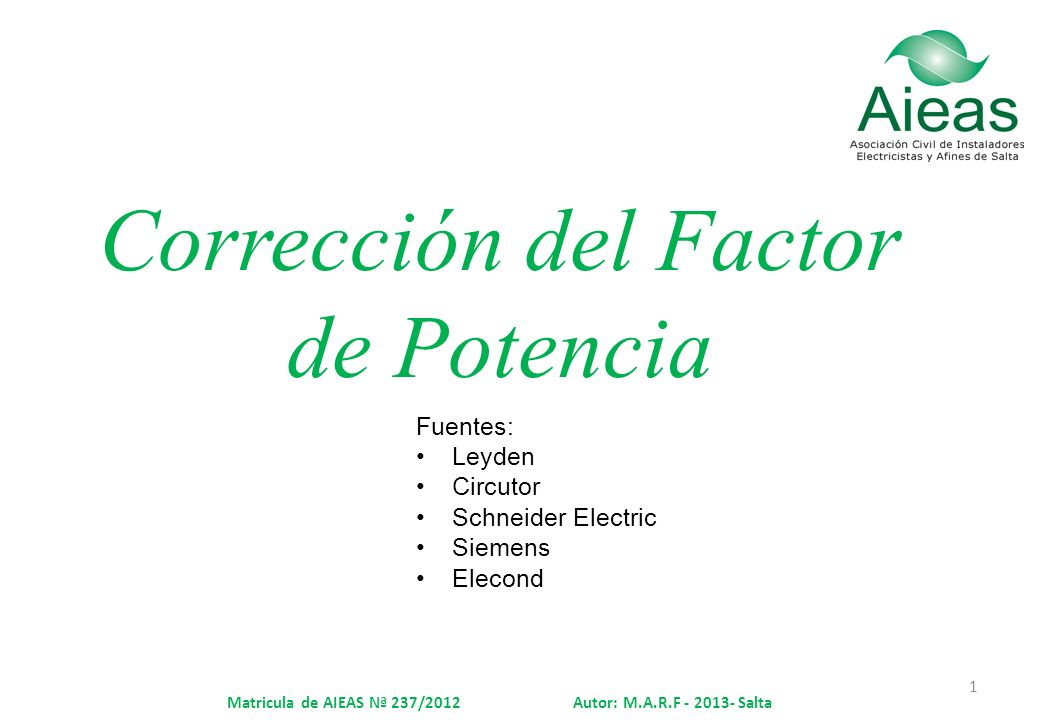 Aieas
Asociación Civil de Instaladores Electricistas y Afines de Salta

Corrección del Factor de Potencia

Fuentes:
• Leyden
• Circutor
• Schneider Electric
• Siemens
• Elecond

1

Matricula de AIEAS Nª 237/2012 Autor: M.A.R.F - 2013- Salta